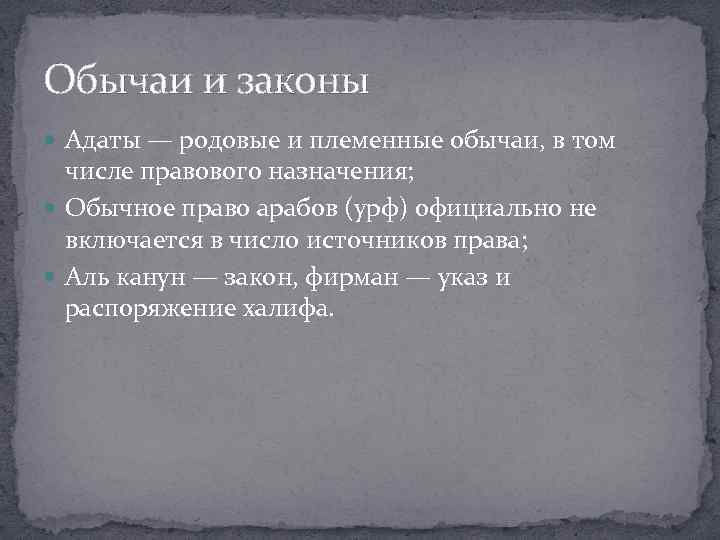 Обычаи и законы

Адаты — родовые и племенные обычаи, в том числе правового назначения;

Обычное право арабов (урф) официально не включается в число источников права;

Аль канун — закон, фирман — указ и распоряжение халифа.